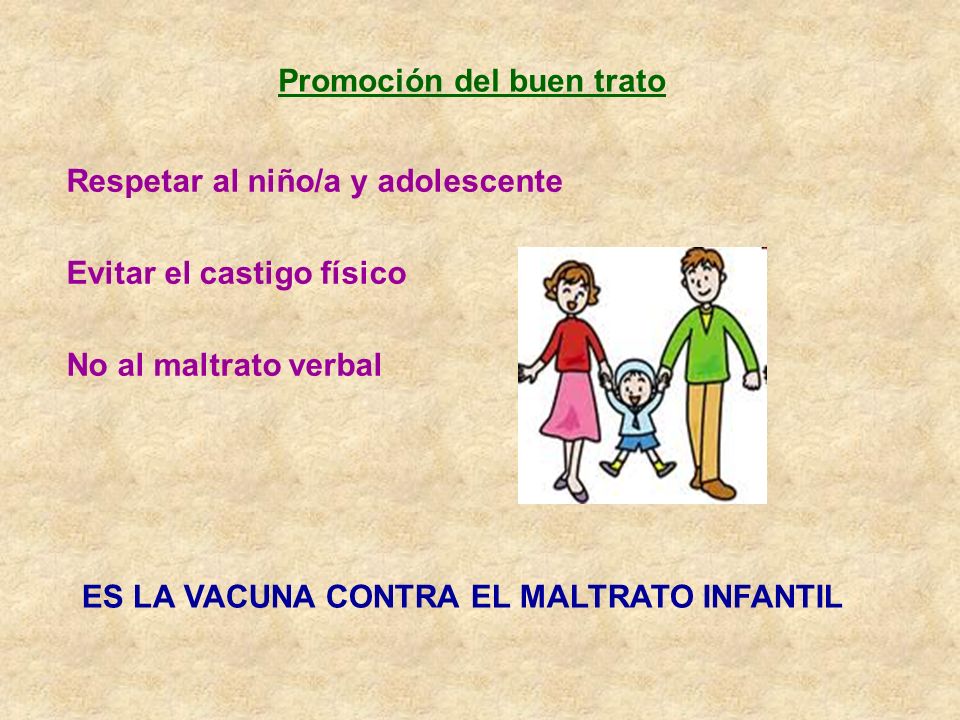 Promoción del buen trato

Respetar al niño/a y adolescente

Evitar el castigo físico

No al maltrato verbal

ES LA VACUNA CONTRA EL MALTRATO INFANTIL